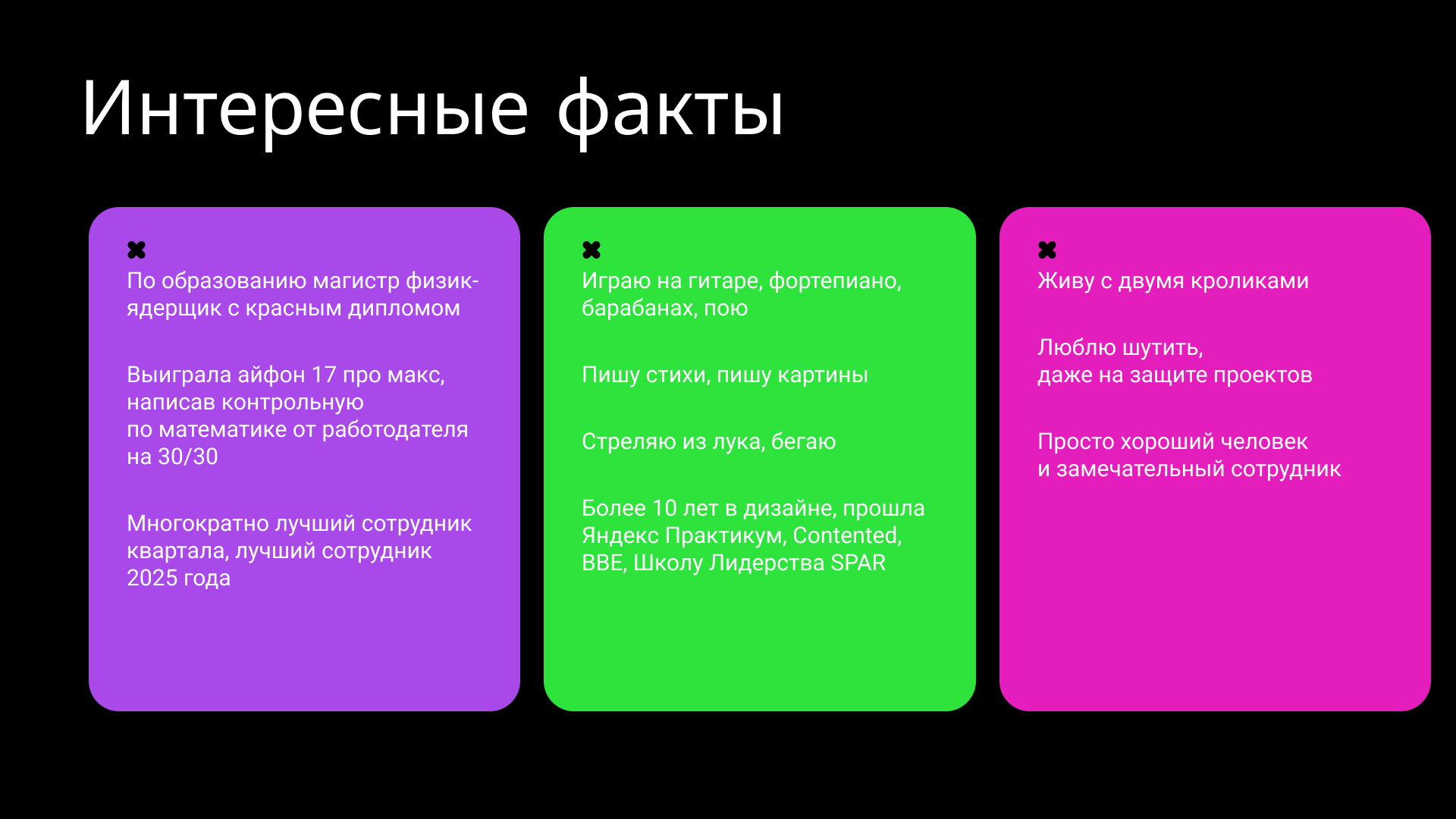 Интересные факты

По образованию магистр физик-ядерщик с красным дипломом

Выиграла айфон 17 про макс, написав контрольную по математике от работодателя на 30/30

Многократно лучший сотрудник квартала, лучший сотрудник 2025 года

Играю на гитаре, фортепиано, барабанах, пою

Пишу стихи, пишу картины

Стреляю из лука, бегаю

Более 10 лет в дизайне, прошла Яндекс Практикум, Contented, BBE, Школу Лидерства SPAR

Живу с двумя кроликами

Люблю шутить, даже на защите проектов

Просто хороший человек и замечательный сотрудник